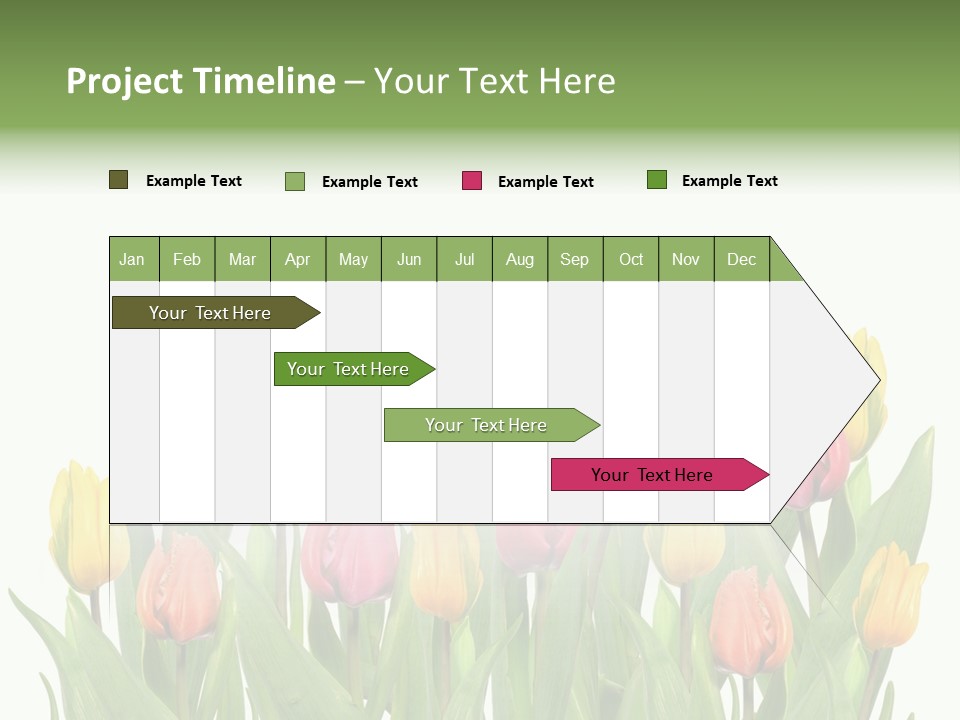 Project Timeline – Your Text Here

Example Text Example Text Example Text Example Text

| Jan | Feb | Mar | Apr | May | Jun | Jul | Aug | Sep | Oct | Nov | Dec |
|---|---|---|---|---|---|---|---|---|---|---|---|

Your Text Here

Your Text Here

Your Text Here

Your Text Here